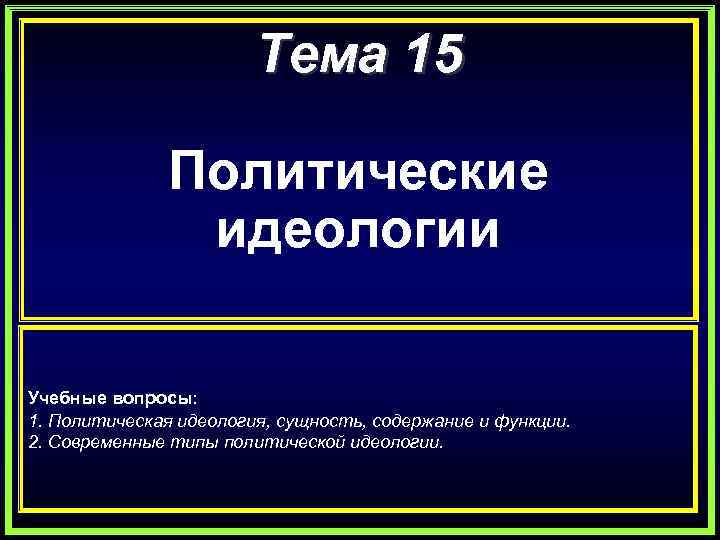 Тема 15

Политические идеологии

Учебные вопросы:
1. Политическая идеология, сущность, содержание и функции.
2. Современные типы политической идеологии.